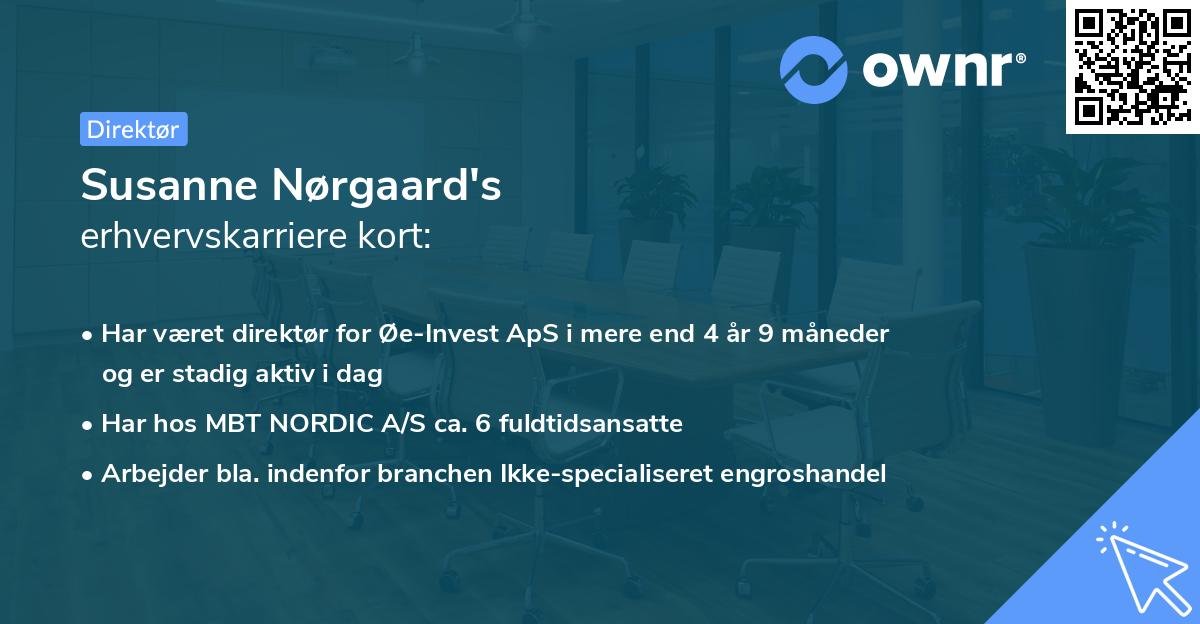 ownr®

Direktør

Susanne Nørgaard's
erhvervskarriere kort:

• Har været direktør for Øe-Invest ApS i mere end 4 år 9 måneder og er stadig aktiv i dag
• Har hos MBT NORDIC A/S ca. 6 fuldtidsansatte
• Arbejder bla. indenfor branchen Ikke-specialiseret engroshandel